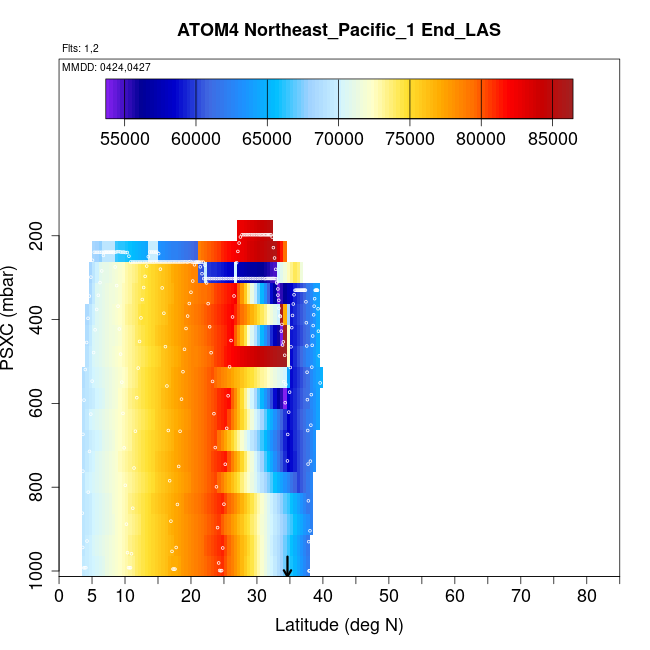 ATOM4 Northeast_Pacific_1 End_LAS

Flts: 1,2

MMDD: 0424,0427

55000 60000 65000 70000 75000 80000 85000

PSXC (mbar)

200
400
600
800
1000

0 5 10 20 30 40 50 60 70 80

Latitude (deg N)